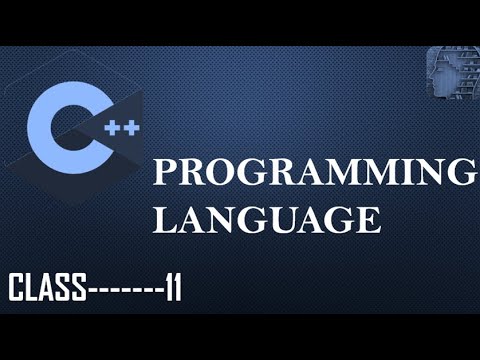 C++

PROGRAMMING LANGUAGE

CLASS-------11